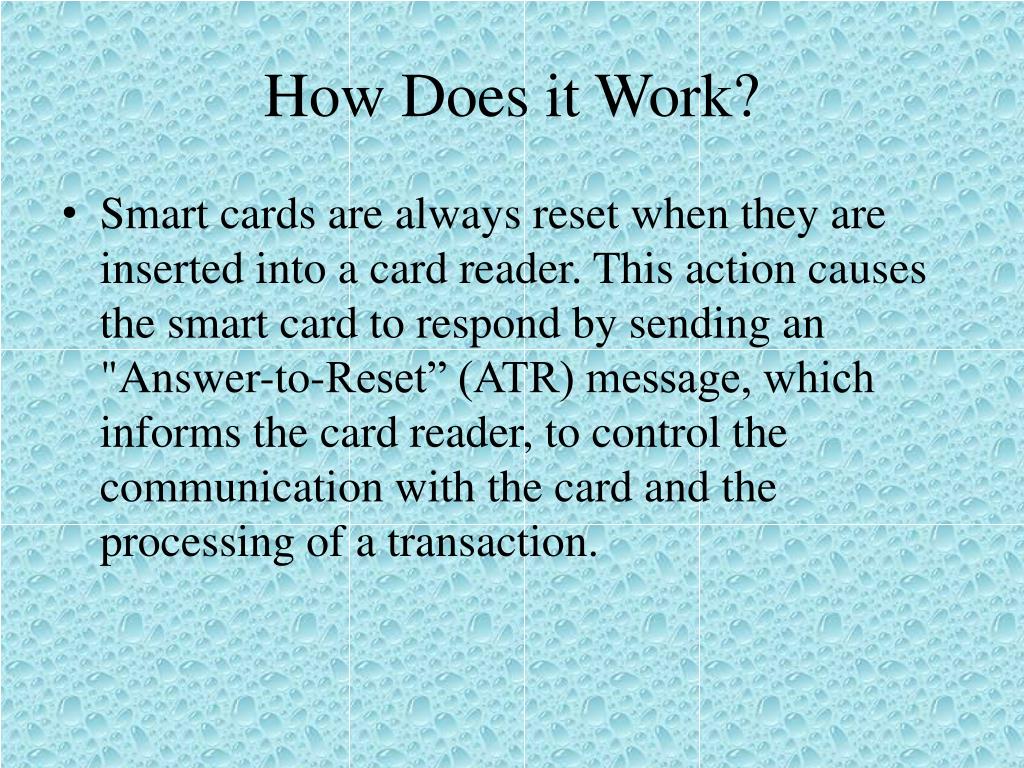 How Does it Work?

• Smart cards are always reset when they are inserted into a card reader. This action causes the smart card to respond by sending an "Answer-to-Reset” (ATR) message, which informs the card reader, to control the communication with the card and the processing of a transaction.